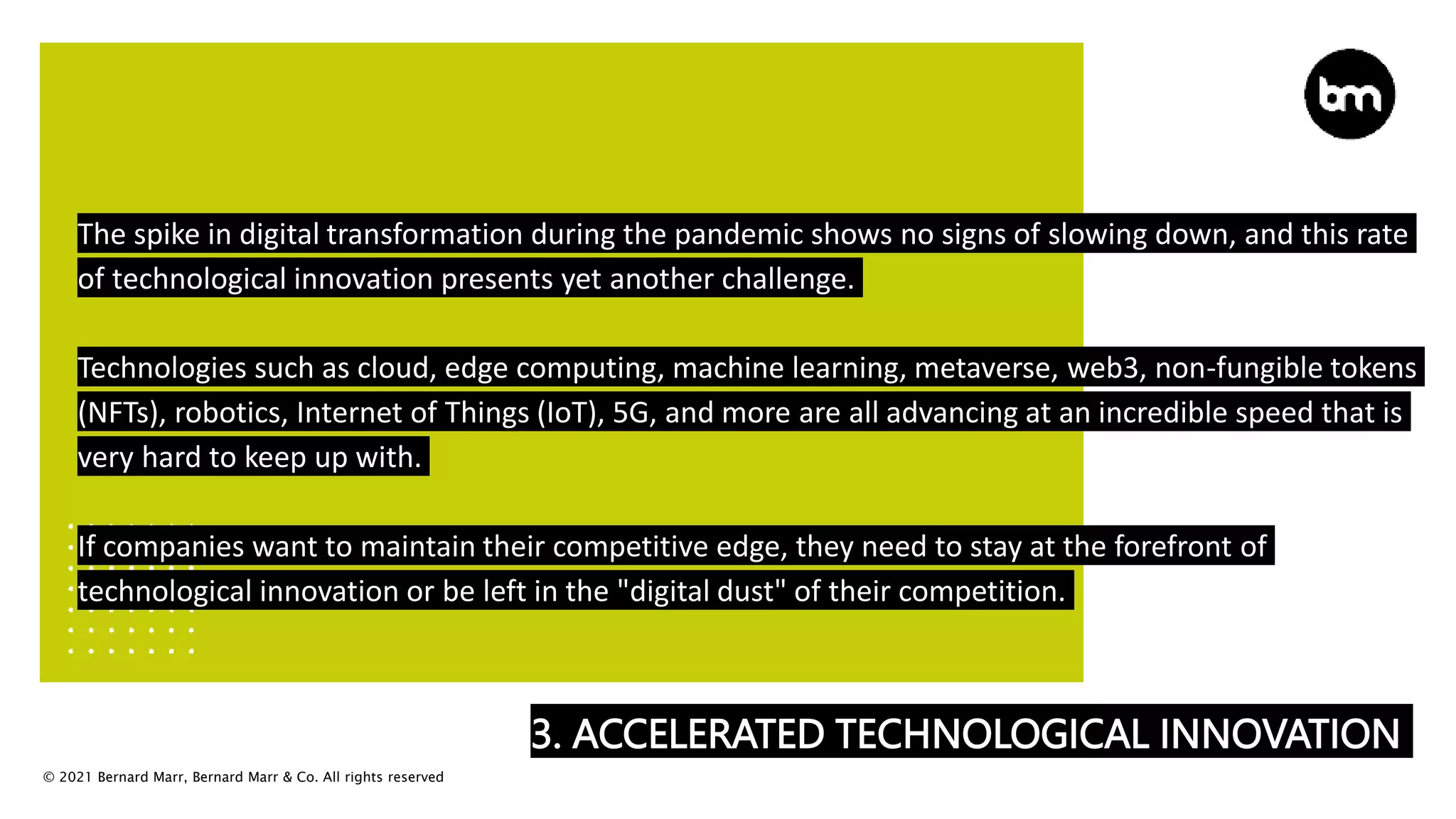 bm

The spike in digital transformation during the pandemic shows no signs of slowing down, and this rate of technological innovation presents yet another challenge.

Technologies such as cloud, edge computing, machine learning, metaverse, web3, non-fungible tokens (NFTs), robotics, Internet of Things (IoT), 5G, and more are all advancing at an incredible speed that is very hard to keep up with.

If companies want to maintain their competitive edge, they need to stay at the forefront of technological innovation or be left in the "digital dust" of their competition.

3. ACCELERATED TECHNOLOGICAL INNOVATION

© 2021 Bernard Marr, Bernard Marr & Co. All rights reserved